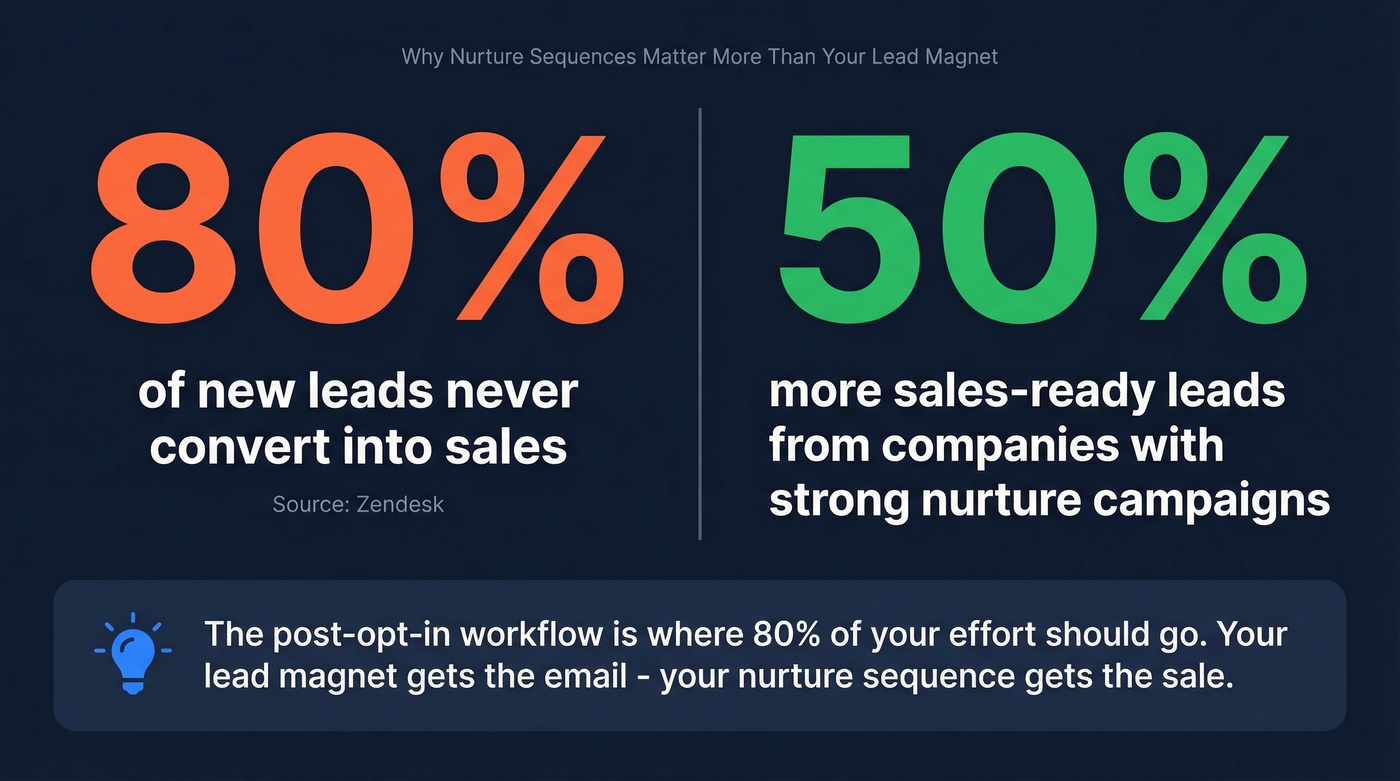 Why Nurture Sequences Matter More Than Your Lead Magnet

80%

of new leads never convert into sales

Source: Zendesk

50%

more sales-ready leads from companies with strong nurture campaigns

The post-opt-in workflow is where 80% of your effort should go. Your lead magnet gets the email - your nurture sequence gets the sale.